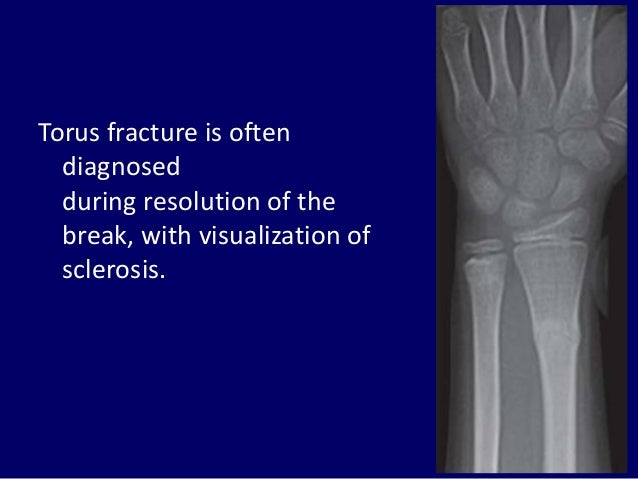 Torus fracture is often diagnosed during resolution of the break, with visualization of sclerosis.